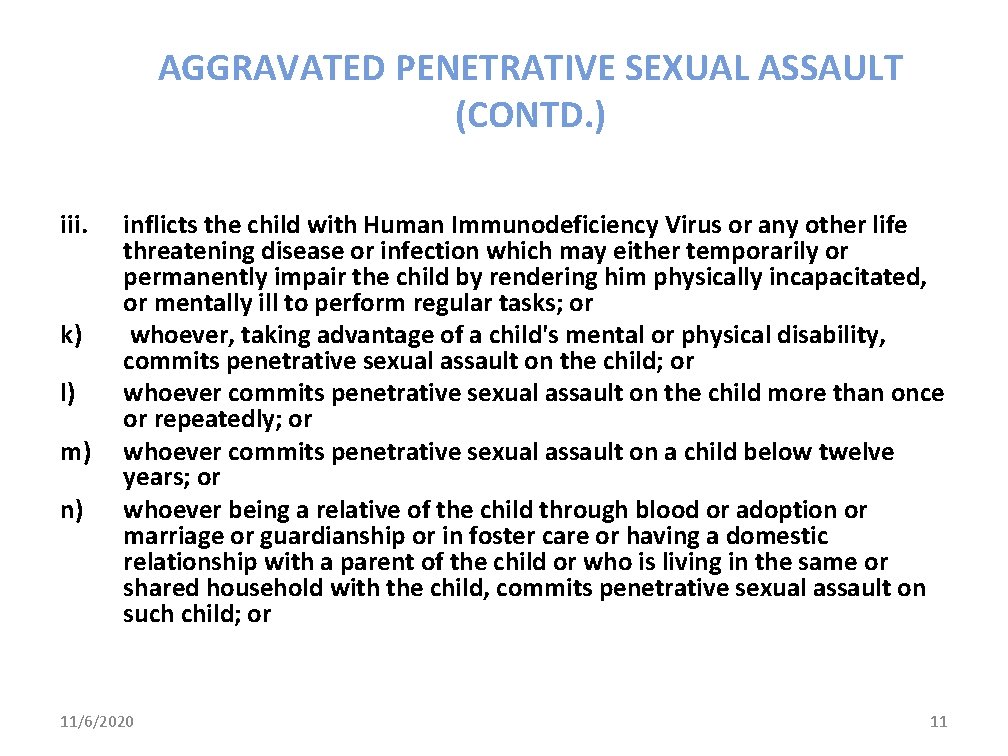 AGGRAVATED PENETRATIVE SEXUAL ASSAULT (CONTD.)

iii. inflicts the child with Human Immunodeficiency Virus or any other life threatening disease or infection which may either temporarily or permanently impair the child by rendering him physically incapacitated, or mentally ill to perform regular tasks; or

k) whoever, taking advantage of a child's mental or physical disability, commits penetrative sexual assault on the child; or

l) whoever commits penetrative sexual assault on the child more than once or repeatedly; or

m) whoever commits penetrative sexual assault on a child below twelve years; or

n) whoever being a relative of the child through blood or adoption or marriage or guardianship or in foster care or having a domestic relationship with a parent of the child or who is living in the same or shared household with the child, commits penetrative sexual assault on such child; or

11/6/2020

11